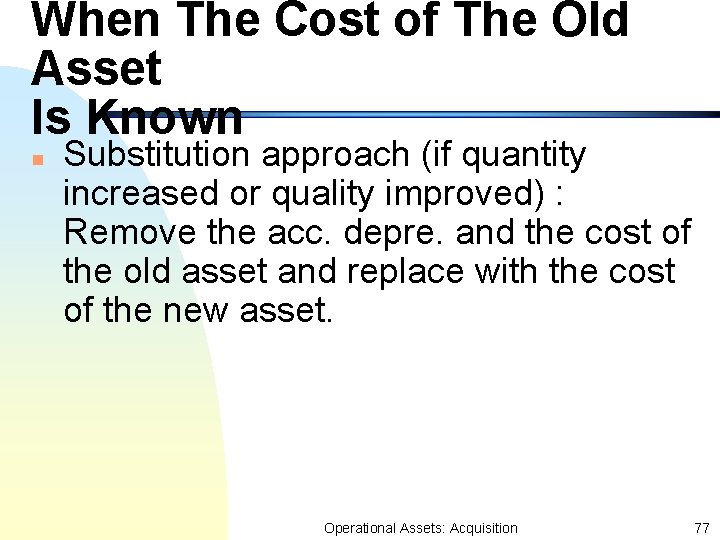 When The Cost of The Old Asset
Is Known

Substitution approach (if quantity increased or quality improved) : Remove the acc. depre. and the cost of the old asset and replace with the cost of the new asset.

Operational Assets: Acquisition 77